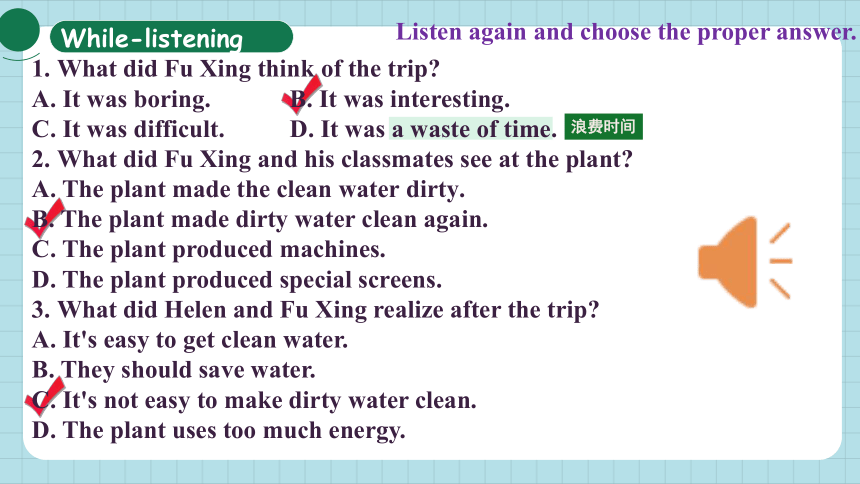 While-listening

Listen again and choose the proper answer.

1. What did Fu Xing think of the trip?
A. It was boring. B. It was interesting.
C. It was difficult. D. It was a waste of time. 浪费时间

2. What did Fu Xing and his classmates see at the plant?
A. The plant made the clean water dirty.
B. The plant made dirty water clean again.
C. The plant produced machines.
D. The plant produced special screens.

3. What did Helen and Fu Xing realize after the trip?
A. It's easy to get clean water.
B. They should save water.
C. It's not easy to make dirty water clean.
D. The plant uses too much energy.